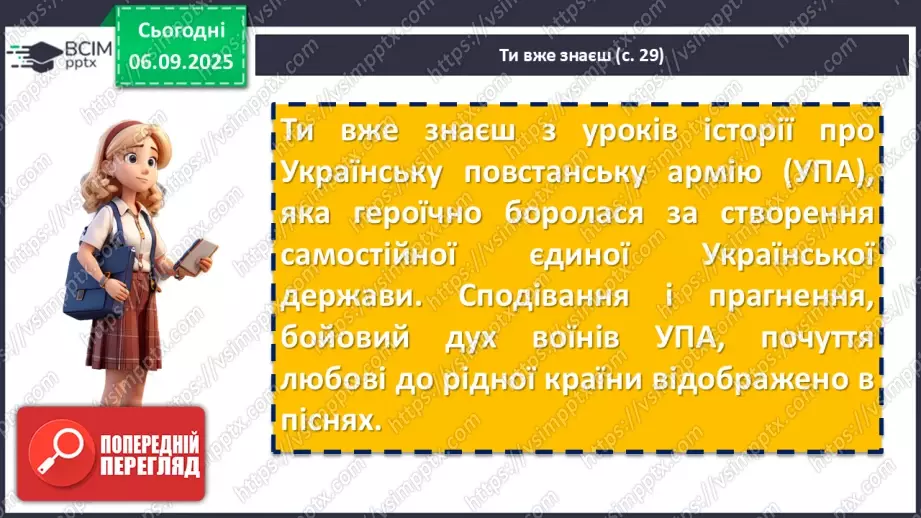 ВСІМ pptx

Сьогодні 06.09.2025

Ти вже знаєш (с. 29)

Ти вже знаєш з уроків історії про Українську повстанську армію (УПА), яка героїчно боролася за створення самостійної єдиної Української держави. Сподівання і прагнення, бойовий дух воїнів УПА, почуття любові до рідної країни відображено в піснях.

ПОПЕРЕДНІЙ ПЕРЕГЛЯД

https://vsimpptx.com